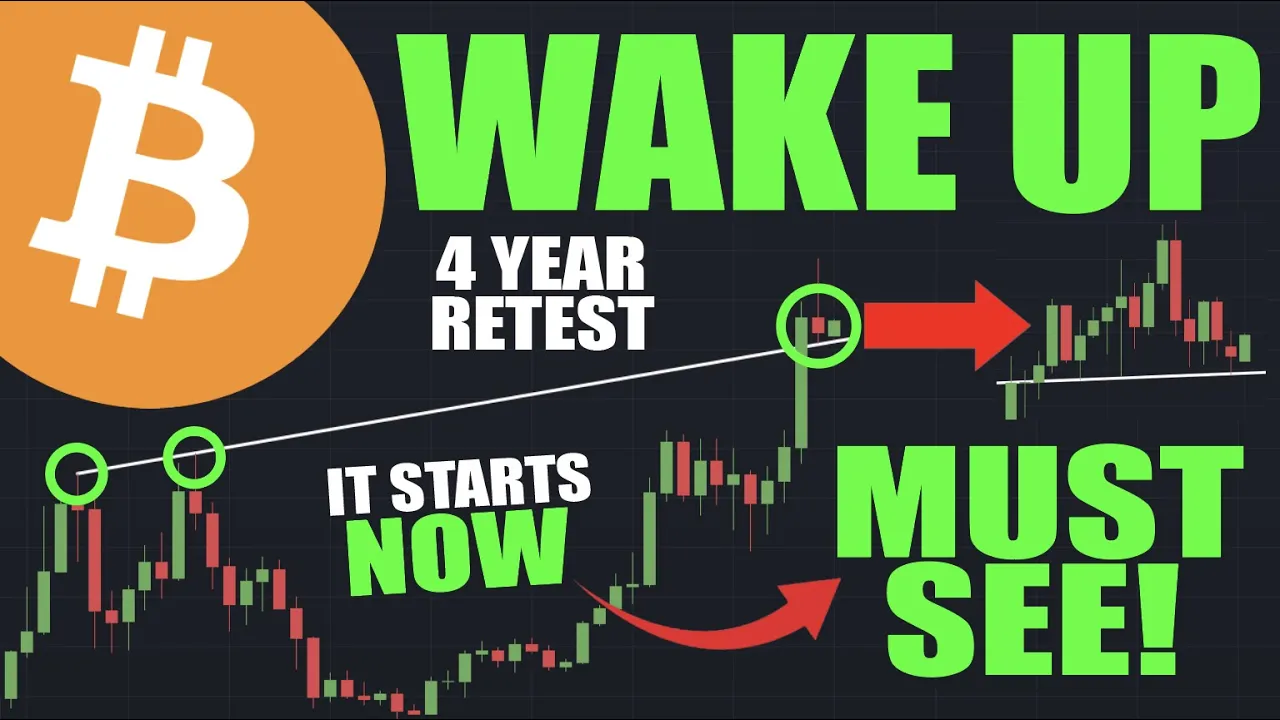 WAKE UP

4 YEAR RETEST

IT STARTS NOW

MUST SEE!